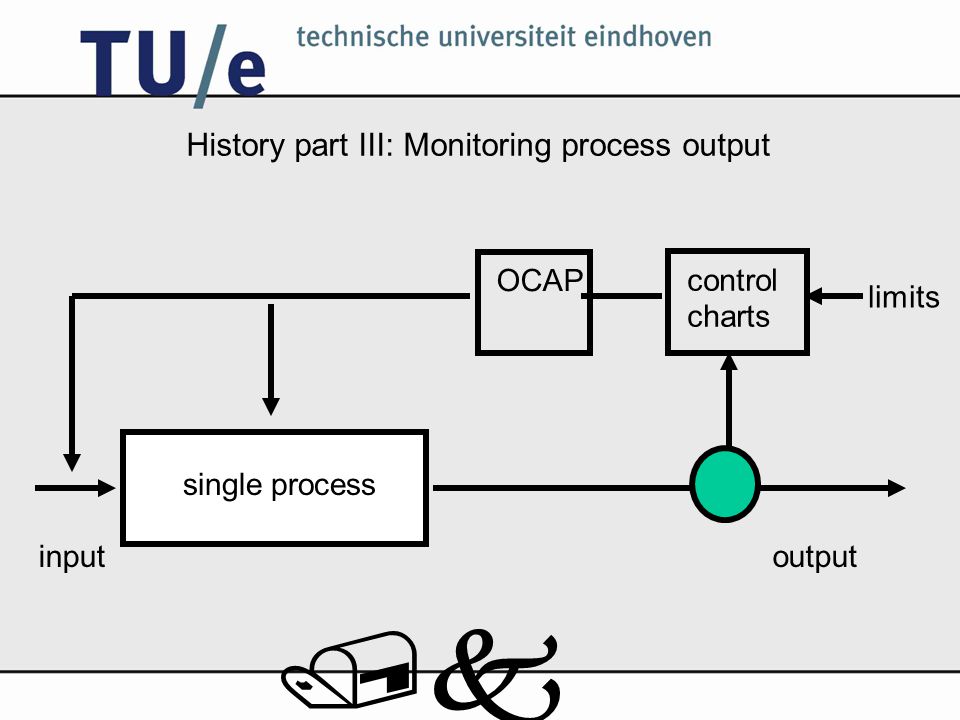 TU/e technische universiteit eindhoven

History part III: Monitoring process output

OCAP

control charts

limits

single process

input

output

&